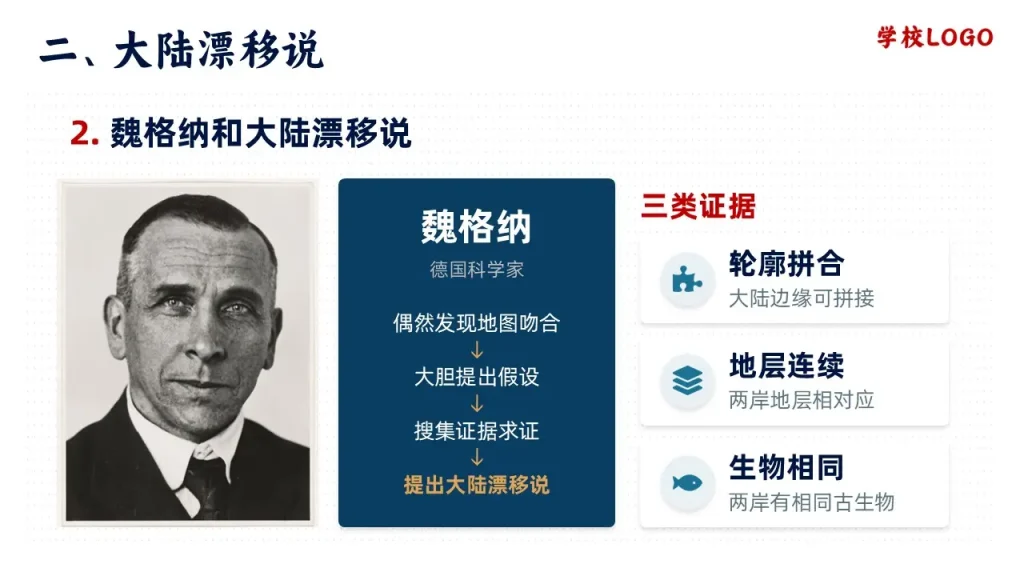 二、大陆漂移说

学校LOGO

2. 魏格纳和大陆漂移说

魏格纳
德国科学家
偶然发现地图吻合
↓
大胆提出假设
↓
搜集证据求证
↓
提出大陆漂移说

三类证据

轮廓拼合
大陆边缘可拼接

地层连续
两岸地层相对应

生物相同
两岸有相同古生物